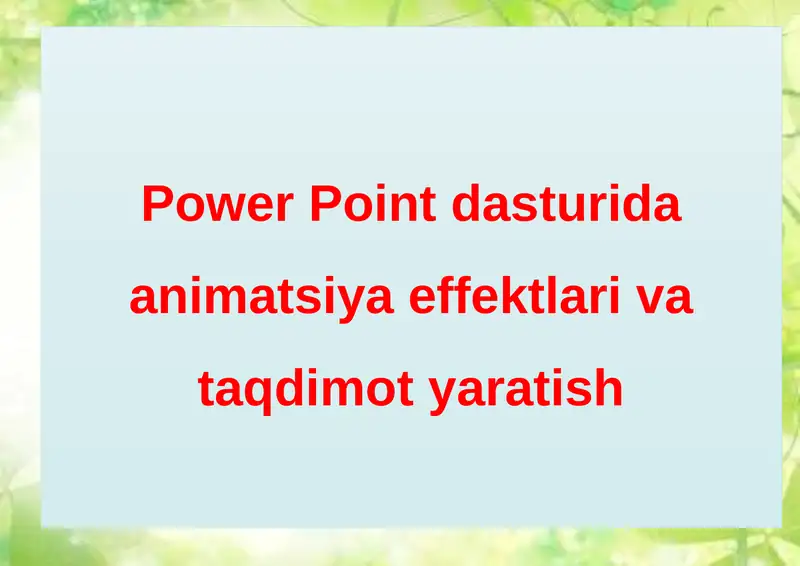 Power Point dasturida animatsiya effektlari va taqdimot yaratish